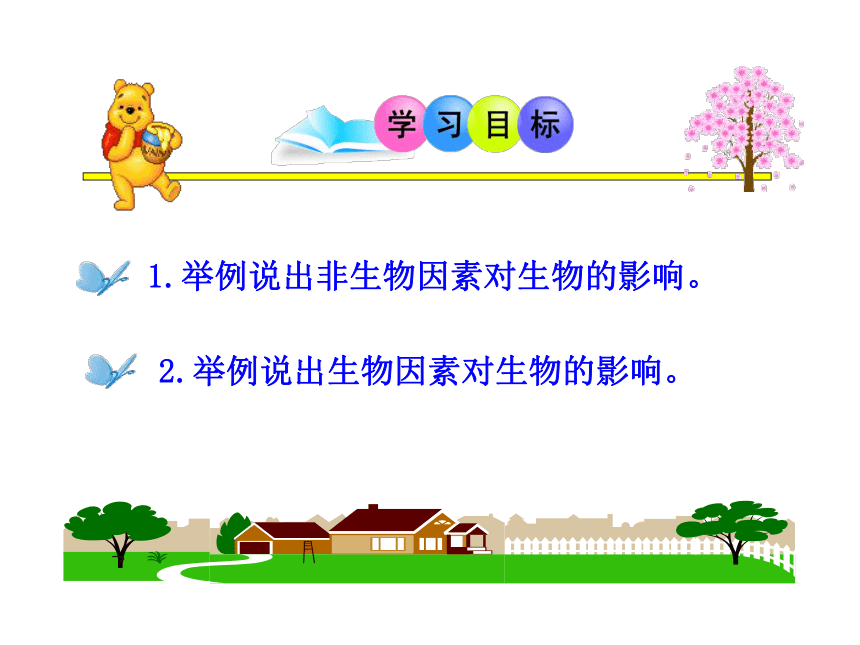 学习目标

1.举例说出非生物因素对生物的影响。

2.举例说出生物因素对生物的影响。